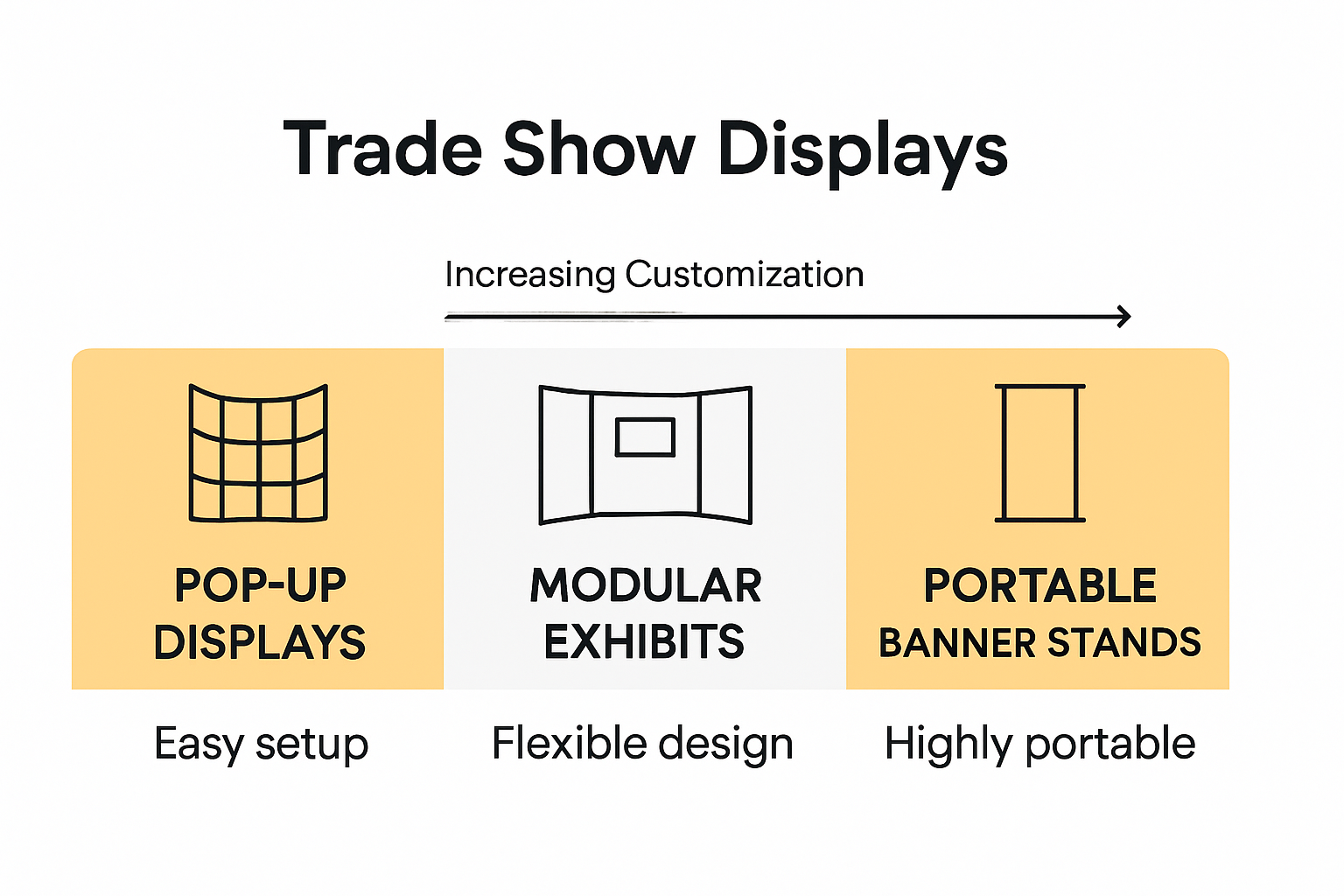 Trade Show Displays

Increasing Customization

POP-UP DISPLAYS

MODULAR EXHIBITS

PORTABLE BANNER STANDS

Easy setup

Flexible design

Highly portable